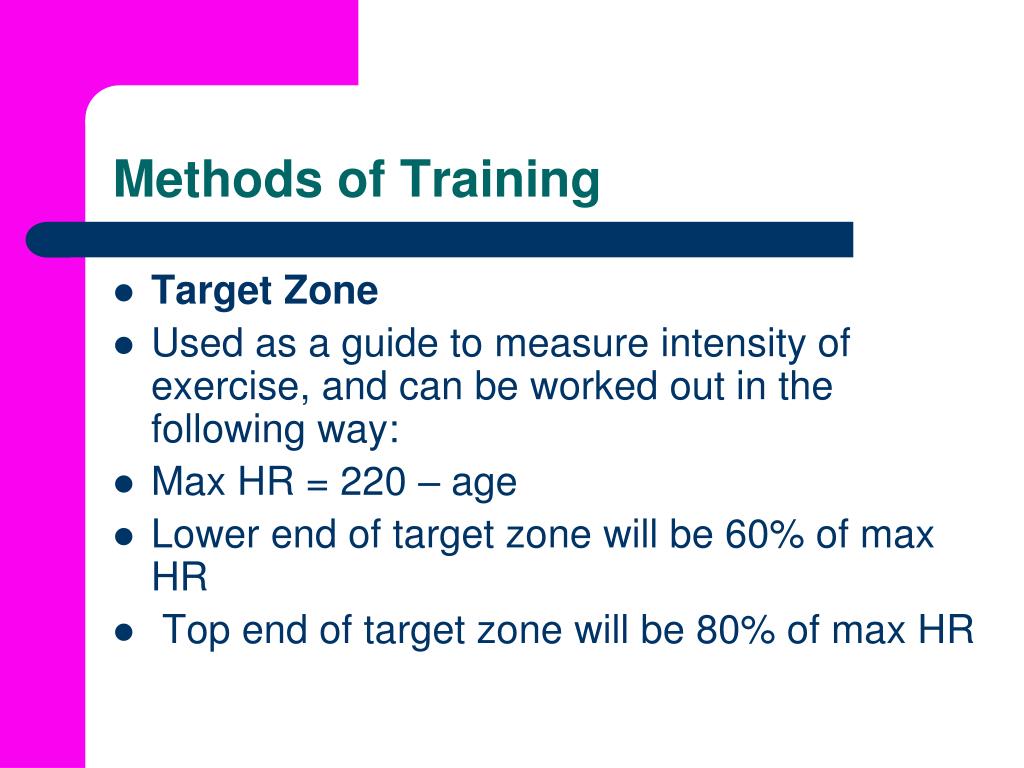 Methods of Training

- Target Zone
- Used as a guide to measure intensity of exercise, and can be worked out in the following way:
- Max HR = 220 – age
- Lower end of target zone will be 60% of max HR
- Top end of target zone will be 80% of max HR